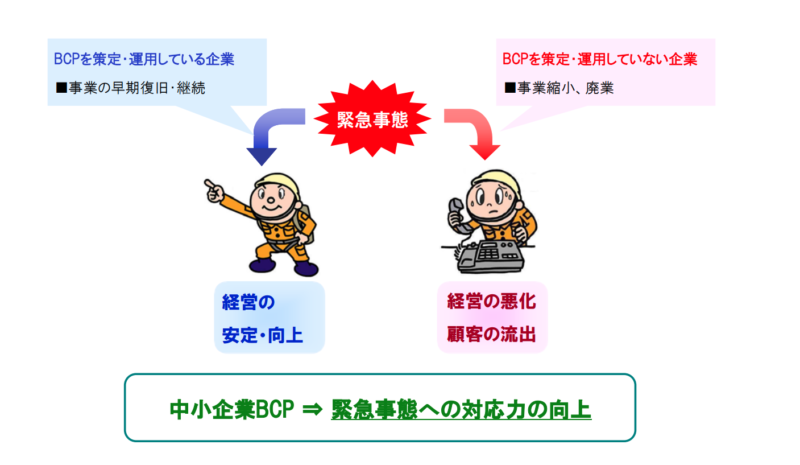 BCPを策定・運用している企業

■事業の早期復旧・継続

緊急事態

BCPを策定・運用していない企業

■事業縮小、廃業

経営の
安定・向上

経営の悪化
顧客の流出

中小企業BCP ⇒ 緊急事態への対応力の向上